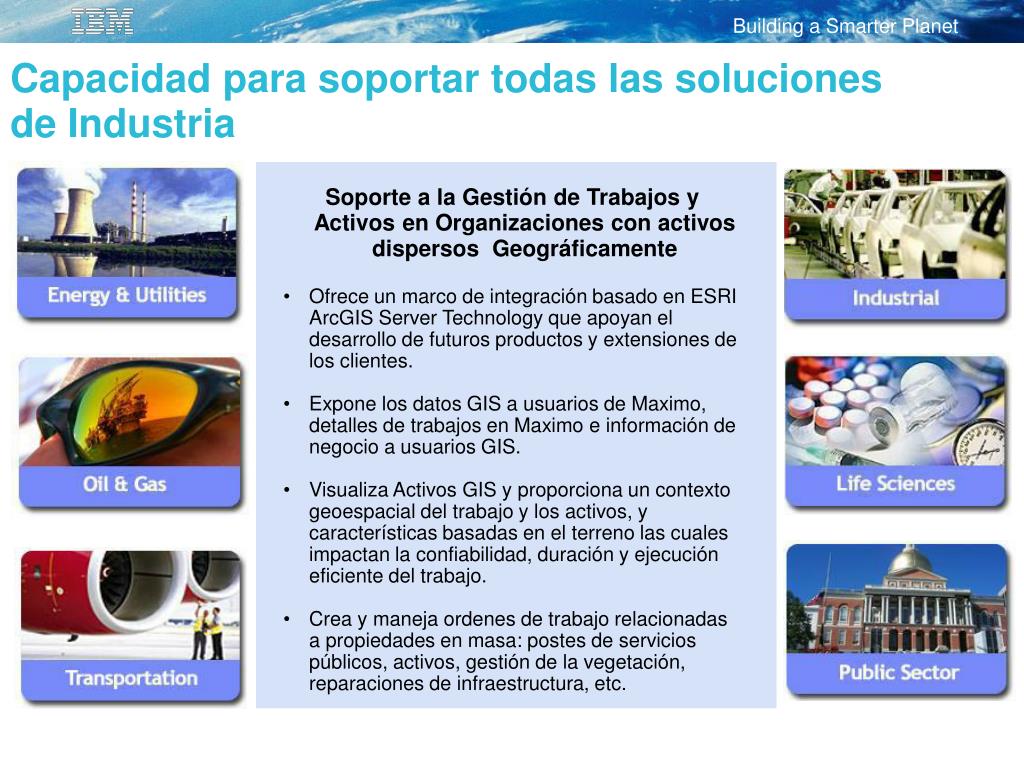 IBM

Building a Smarter Planet

Capacidad para soportar todas las soluciones de Industria

Energy & Utilities

Oil & Gas

Transportation

Soporte a la Gestión de Trabajos y Activos en Organizaciones con activos dispersos Geográficamente

• Ofrece un marco de integración basado en ESRI ArcGIS Server Technology que apoyan el desarrollo de futuros productos y extensiones de los clientes.

• Expone los datos GIS a usuarios de Maximo, detalles de trabajos en Maximo e información de negocio a usuarios GIS.

• Visualiza Activos GIS y proporciona un contexto geoespacial del trabajo y los activos, y características basadas en el terreno las cuales impactan la confiabilidad, duración y ejecución eficiente del trabajo.

• Crea y maneja ordenes de trabajo relacionadas a propiedades en masa: postes de servicios públicos, activos, gestión de la vegetación, reparaciones de infraestructura, etc.

Industrial

Life Sciences

Public Sector